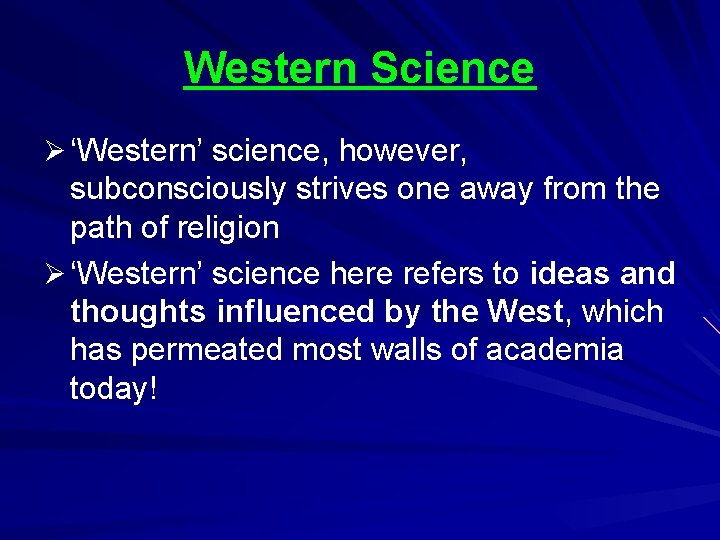 Western Science

➢ ‘Western’ science, however, subconsciously strives one away from the path of religion

➢ ‘Western’ science here refers to ideas and thoughts influenced by the West, which has permeated most walls of academia today!